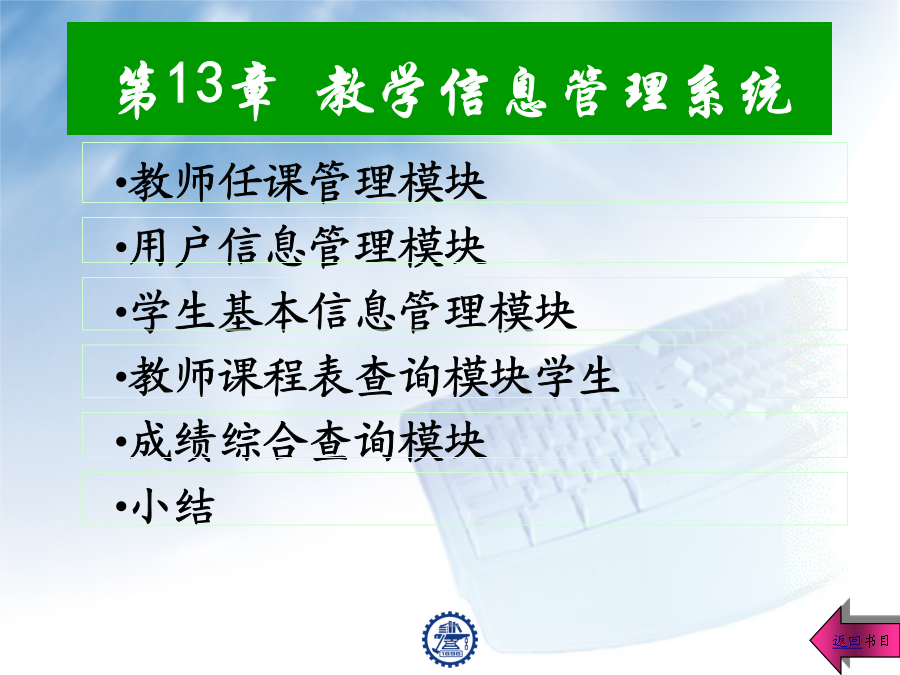 第13章 教学信息管理系统

•教师任课管理模块

•用户信息管理模块

•学生基本信息管理模块

•教师课程表查询模块学生

•成绩综合查询模块

•小结

1896

返回书目